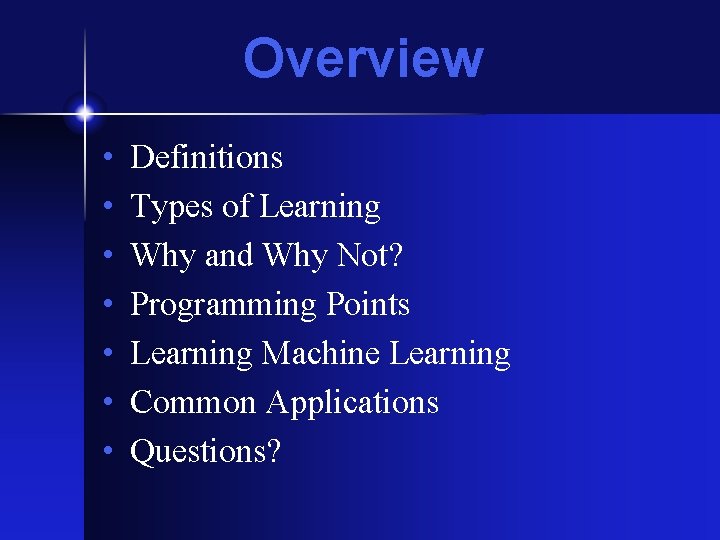 Overview

• Definitions
• Types of Learning
• Why and Why Not?
• Programming Points
• Learning Machine Learning
• Common Applications
• Questions?